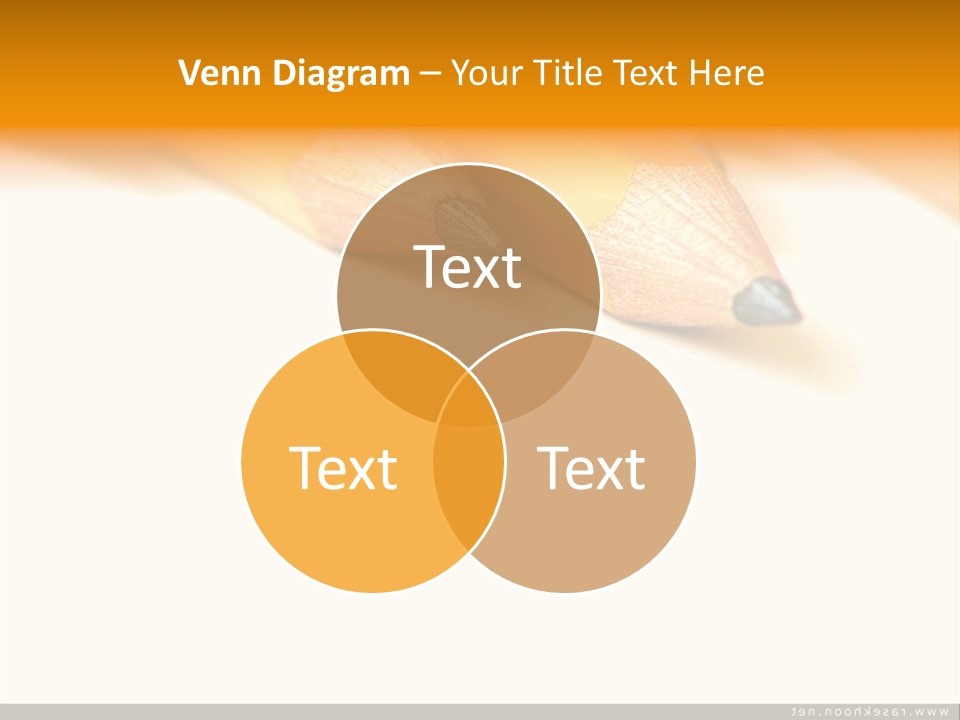 Venn Diagram – Your Title Text Here

Text

Text

Text

www.rasekhoon.net